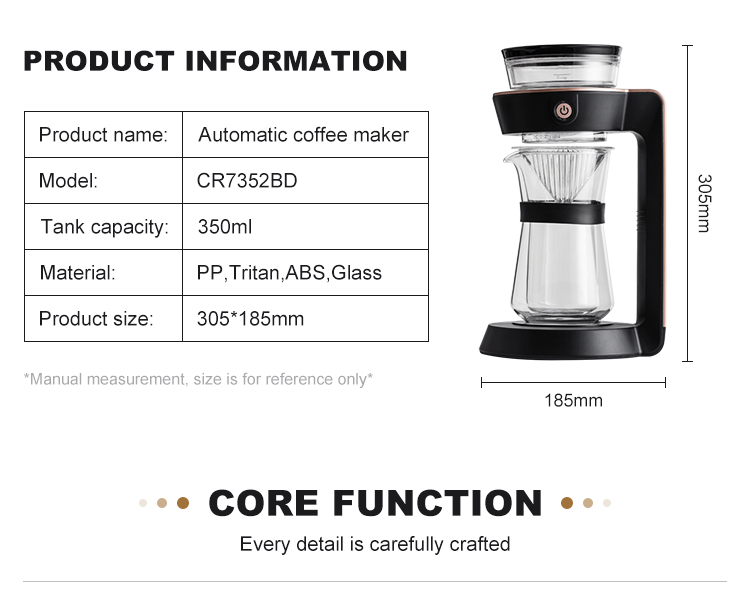 PRODUCT INFORMATION

| Product name: | Automatic coffee maker |
|---|---|
| Model: | CR7352BD |
| Tank capacity: | 350ml |
| Material: | PP,Tritan,ABS,Glass |
| Product size: | 305*185mm |

*Manual measurement, size is for reference only*

305mm

185mm

CORE FUNCTION

Every detail is carefully crafted